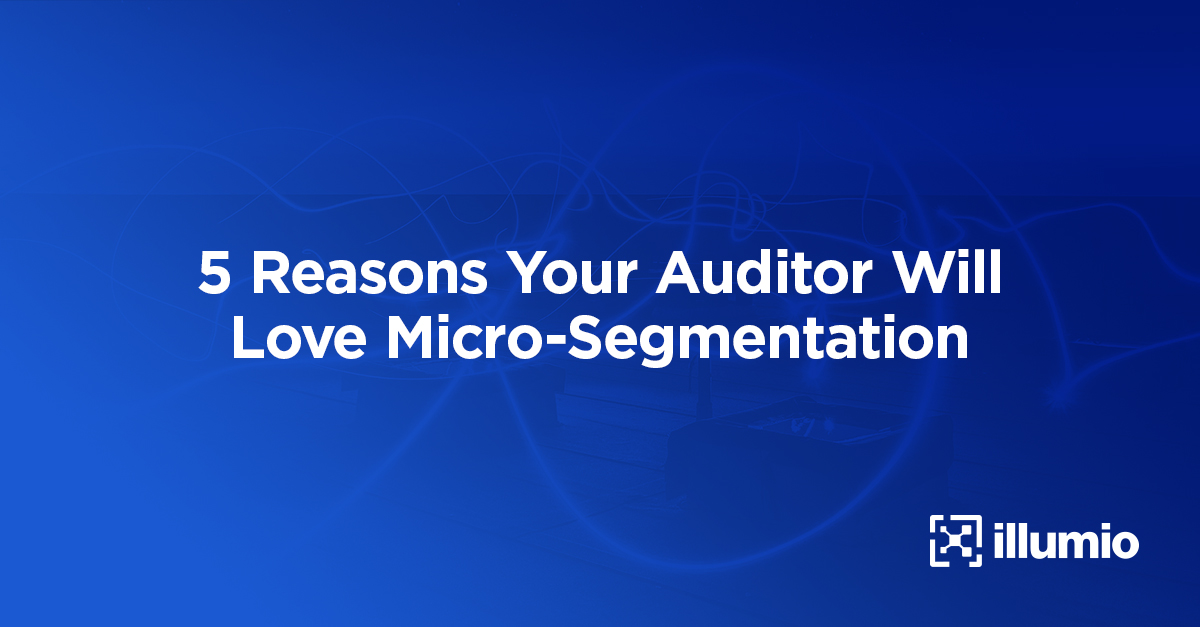 5 Reasons Your Auditor Will Love Micro-Segmentation

illumio